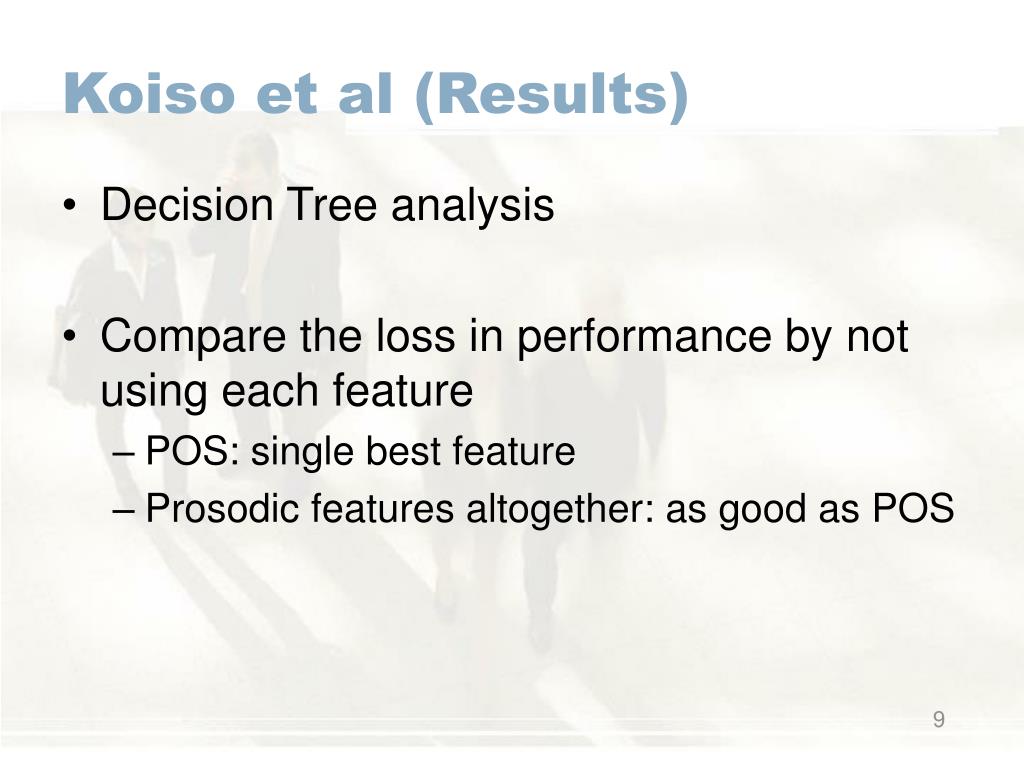 Koiso et al (Results)

• Decision Tree analysis

• Compare the loss in performance by not using each feature
– POS: single best feature
– Prosodic features altogether: as good as POS

9